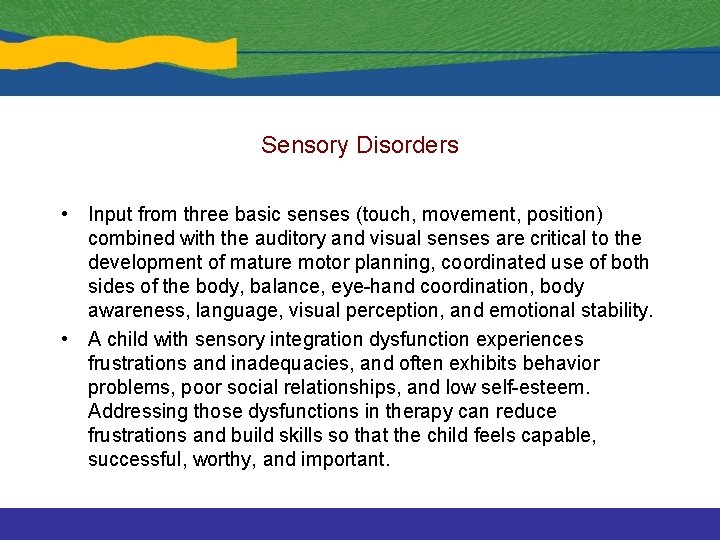 Sensory Disorders

• Input from three basic senses (touch, movement, position) combined with the auditory and visual senses are critical to the development of mature motor planning, coordinated use of both sides of the body, balance, eye-hand coordination, body awareness, language, visual perception, and emotional stability.

• A child with sensory integration dysfunction experiences frustrations and inadequacies, and often exhibits behavior problems, poor social relationships, and low self-esteem. Addressing those dysfunctions in therapy can reduce frustrations and build skills so that the child feels capable, successful, worthy, and important.